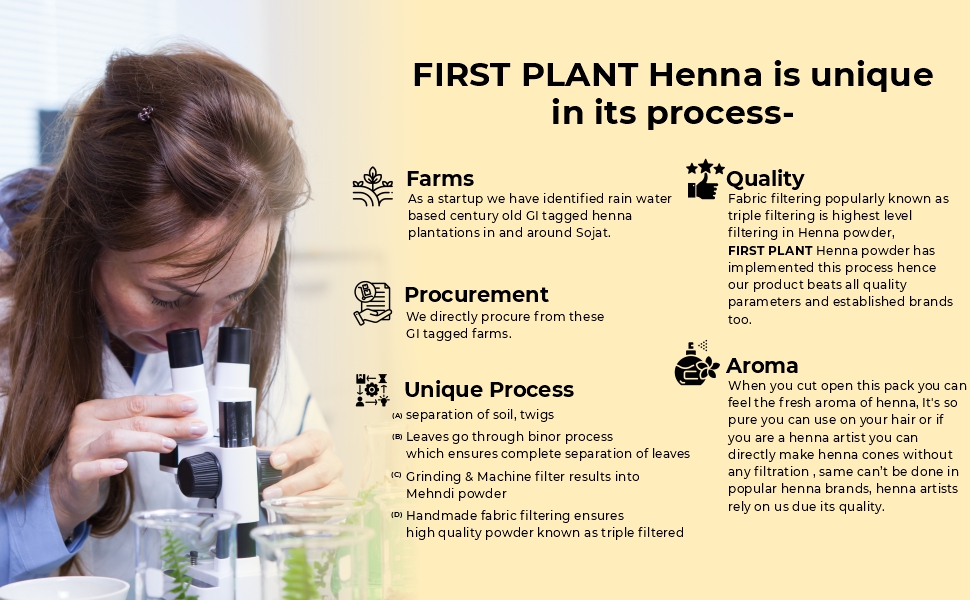 FIRST PLANT Henna is unique in its process-

Farms
As a startup we have identified rain water based century old GI tagged henna plantations in and around Sojat.

Procurement
We directly procure from these GI tagged farms.

Unique Process
(A) separation of soil, twigs
(B) Leaves go through binor process which ensures complete separation of leaves
(C) Grinding & Machine filter results into Mehndi powder
(D) Handmade fabric filtering ensures high quality powder known as triple filtered

Quality
Fabric filtering popularly known as triple filtering is highest level filtering in Henna powder, FIRST PLANT Henna powder has implemented this process hence our product beats all quality parameters and established brands too.

Aroma
When you cut open this pack you can feel the fresh aroma of henna, It's so pure you can use on your hair or if you are a henna artist you can directly make henna cones without any filtration , same can't be done in popular henna brands, henna artists rely on us due its quality.